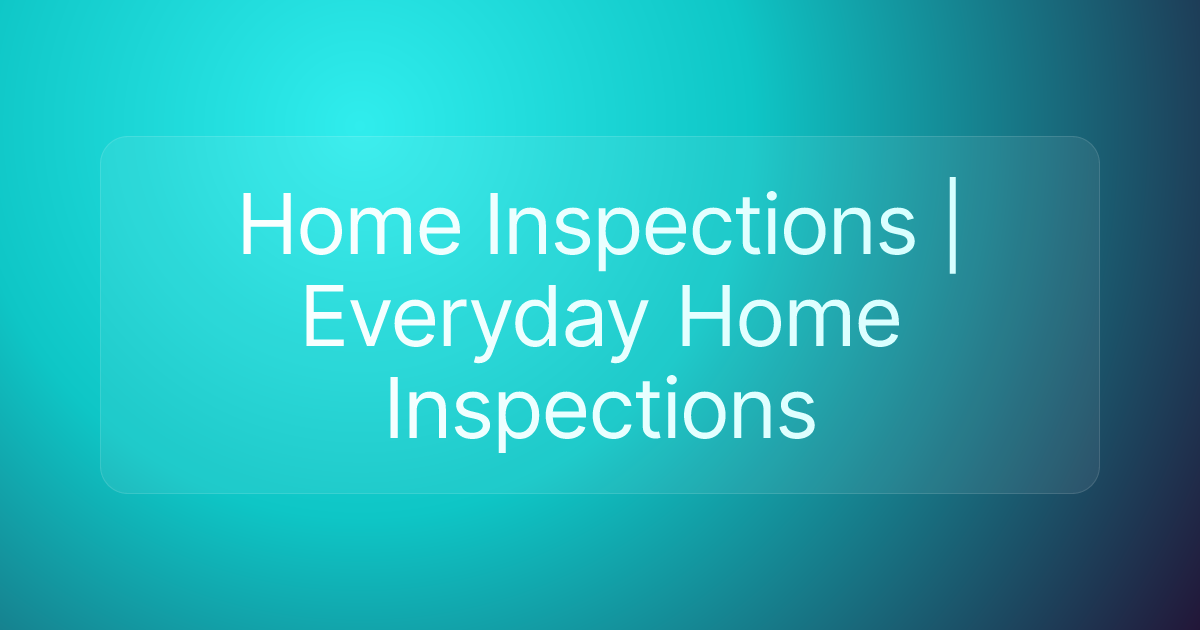 Home Inspections | Everyday Home Inspections